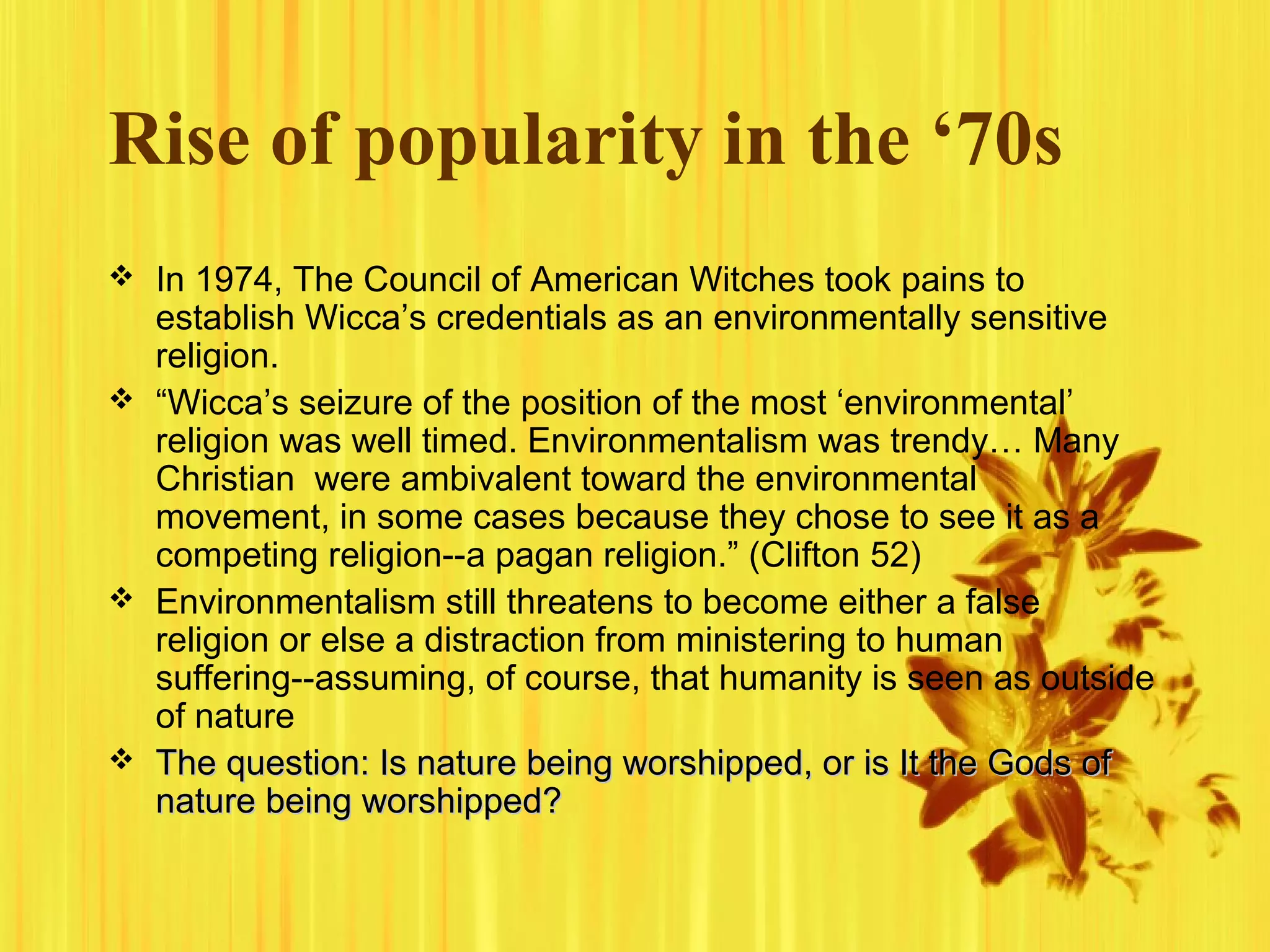 Rise of popularity in the ‘70s

❖ In 1974, The Council of American Witches took pains to establish Wicca’s credentials as an environmentally sensitive religion.

❖ “Wicca’s seizure of the position of the most ‘environmental’ religion was well timed. Environmentalism was trendy… Many Christian  were ambivalent toward the environmental movement, in some cases because they chose to see it as a competing religion--a pagan religion.” (Clifton 52)

❖ Environmentalism still threatens to become either a false religion or else a distraction from ministering to human suffering--assuming, of course, that humanity is seen as outside of nature

❖ The question: Is nature being worshipped, or is It the Gods of nature being worshipped?